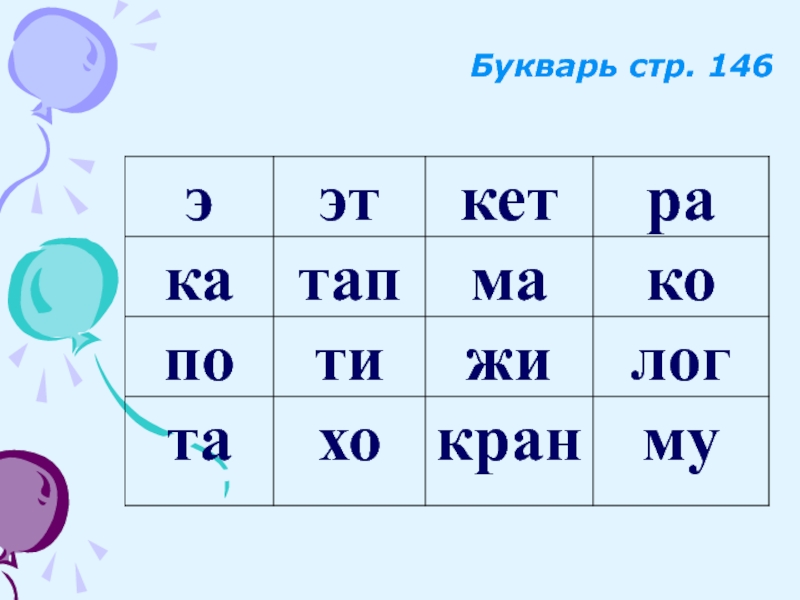 Букварь стр. 146

| э | эт | кет | ра |
|---|---|---|---|
| ка | тап | ма | ко |
| по | ти | жи | лог |
| та | хо | кран | му |